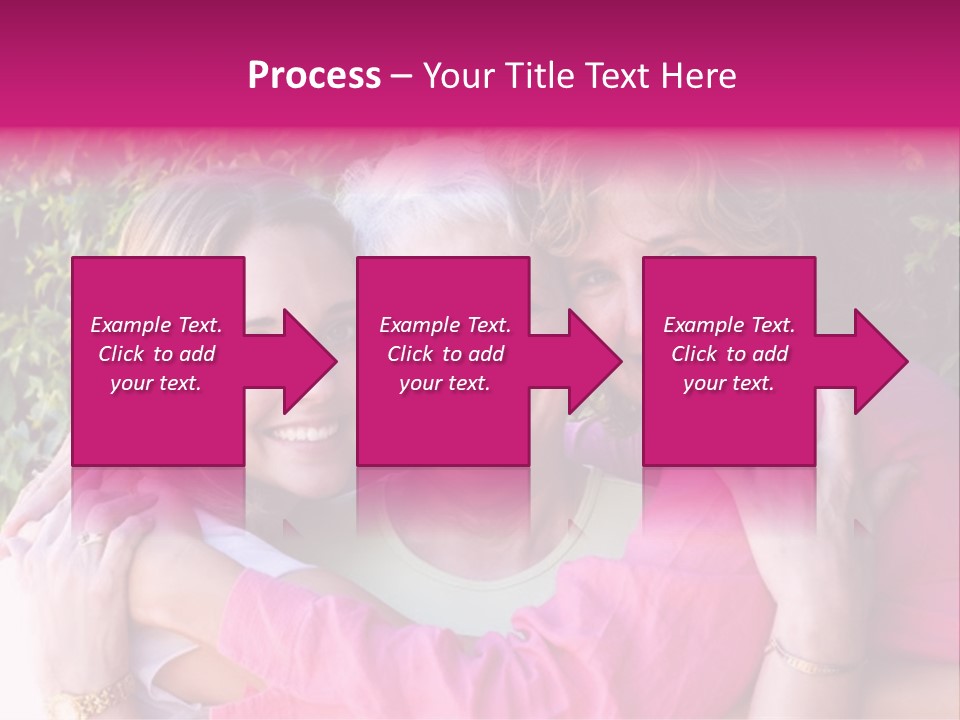 Process – Your Title Text Here

Example Text. Click to add your text.

Example Text. Click to add your text.

Example Text. Click to add your text.